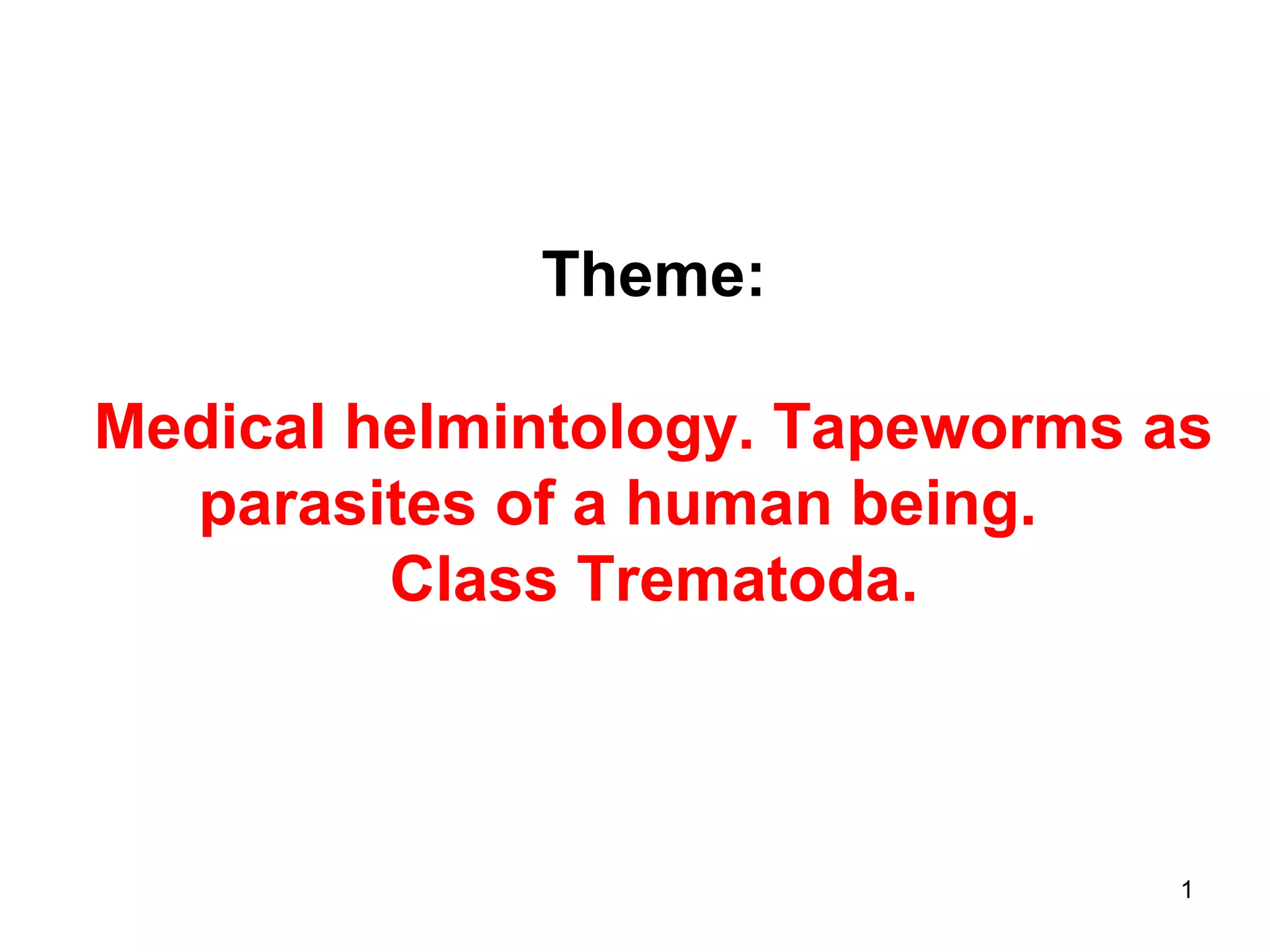 Theme:

Medical helmintology. Tapeworms as parasites of a human being. Class Trematoda.

1